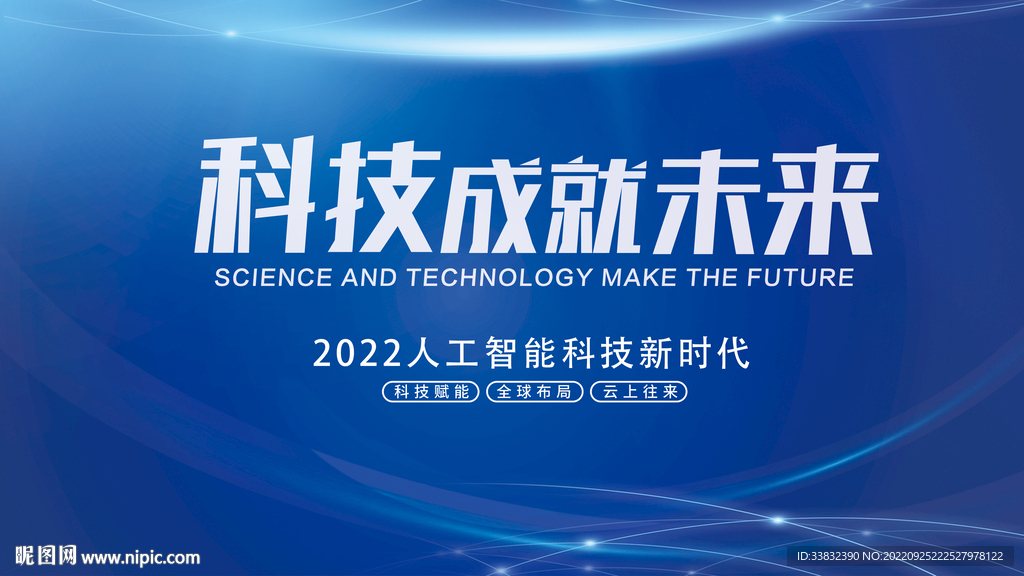 科技成就未来

SCIENCE AND TECHNOLOGY MAKE THE FUTURE

2022人工智能科技新时代

科技赋能 全球布局 云上往来

昵图网 www.nipic.com

ID:33832390 NO:20220925222527978122